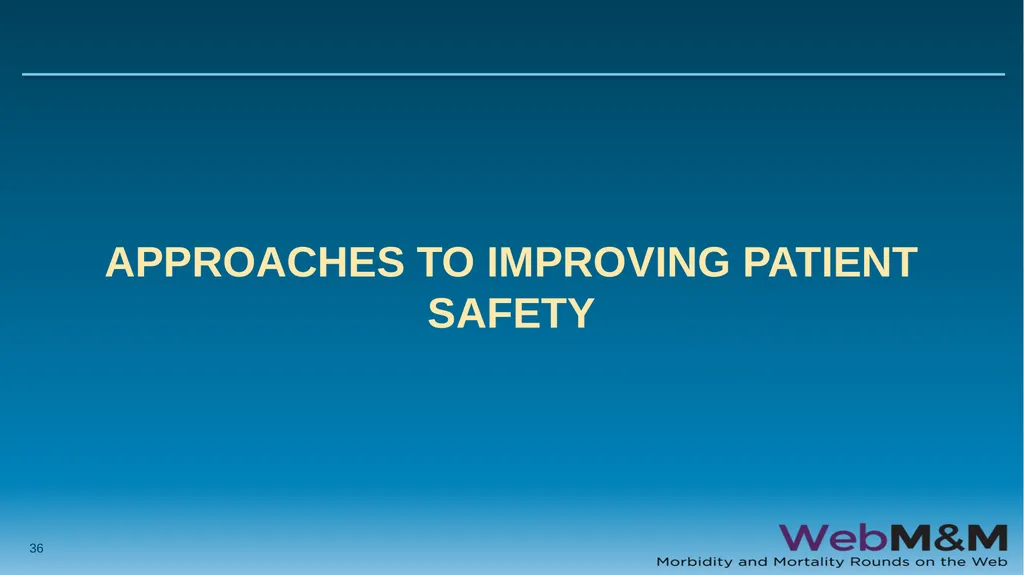 APPROACHES TO IMPROVING PATIENT SAFETY

36

WebM&M
Morbidity and Mortality Rounds on the Web